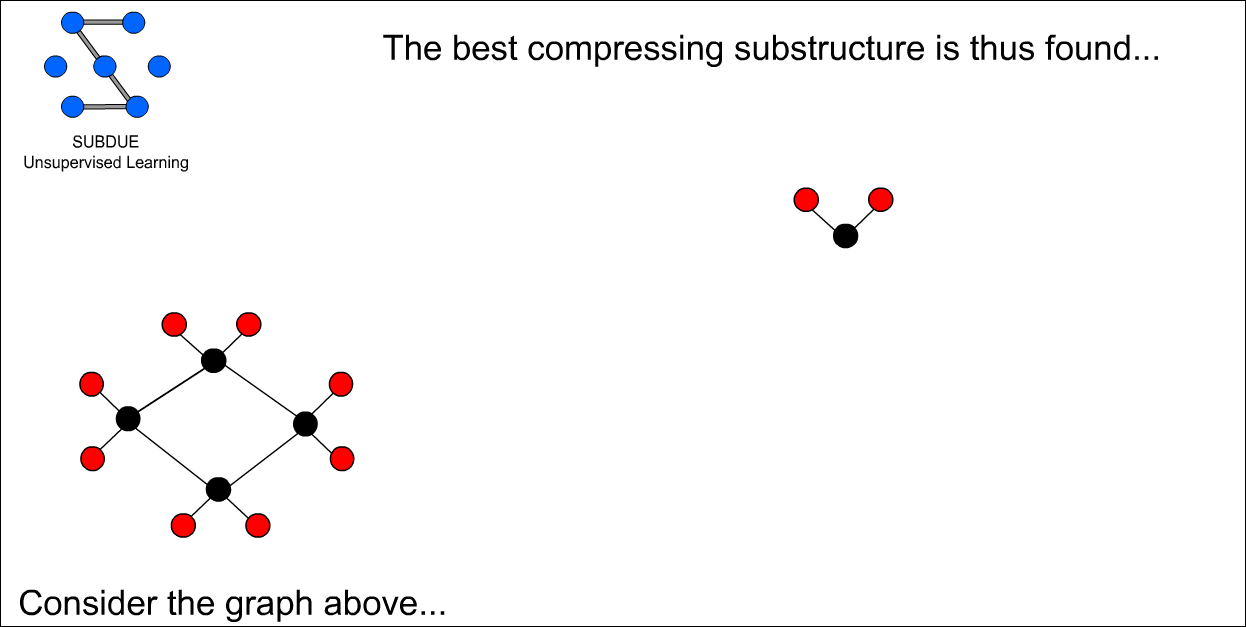 SUBDUE
Unsupervised Learning

The best compressing substructure is thus found...

Consider the graph above...